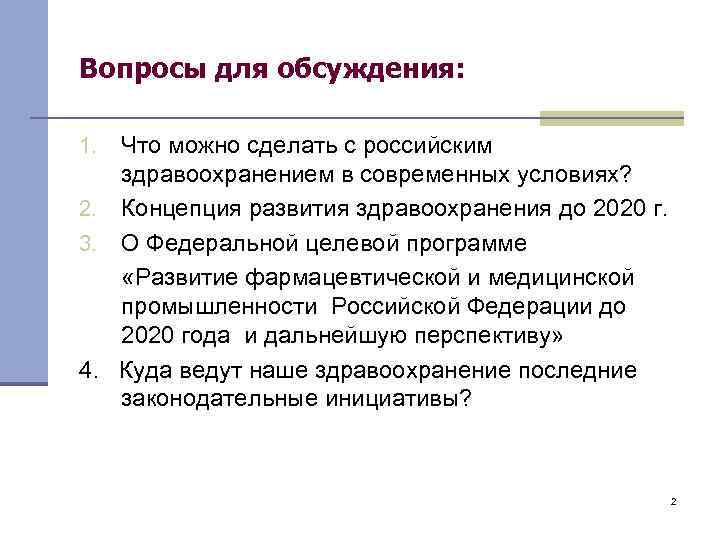 Вопросы для обсуждения:

1. Что можно сделать с российским здравоохранением в современных условиях?
2. Концепция развития здравоохранения до 2020 г.
3. О Федеральной целевой программе «Развитие фармацевтической и медицинской промышленности Российской Федерации до 2020 года и дальнейшую перспективу»
4. Куда ведут наше здравоохранение последние законодательные инициативы?

2